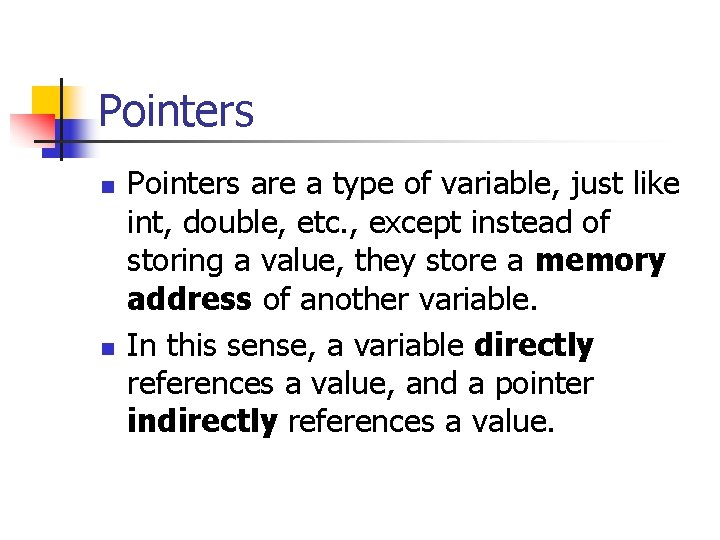 Pointers

- Pointers are a type of variable, just like int, double, etc., except instead of storing a value, they store a **memory address** of another variable.
- In this sense, a variable **directly** references a value, and a pointer **indirectly** references a value.